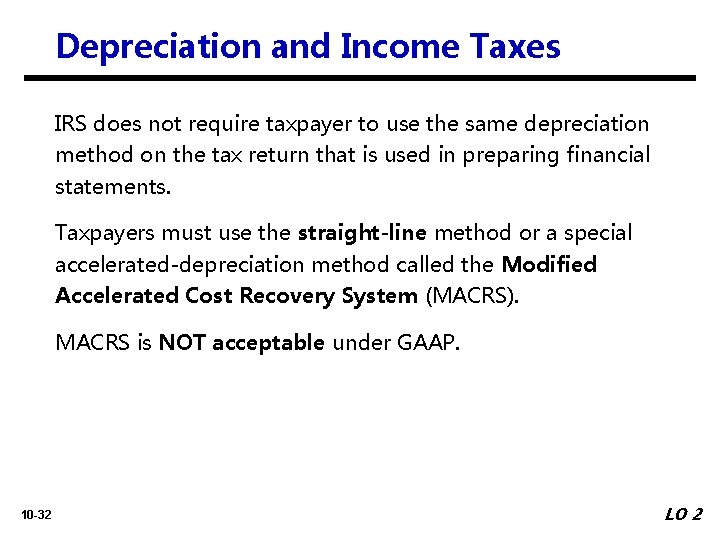 Depreciation and Income Taxes

IRS does not require taxpayer to use the same depreciation method on the tax return that is used in preparing financial statements.

Taxpayers must use the straight-line method or a special accelerated-depreciation method called the Modified Accelerated Cost Recovery System (MACRS).

MACRS is NOT acceptable under GAAP.

10-32

LO 2